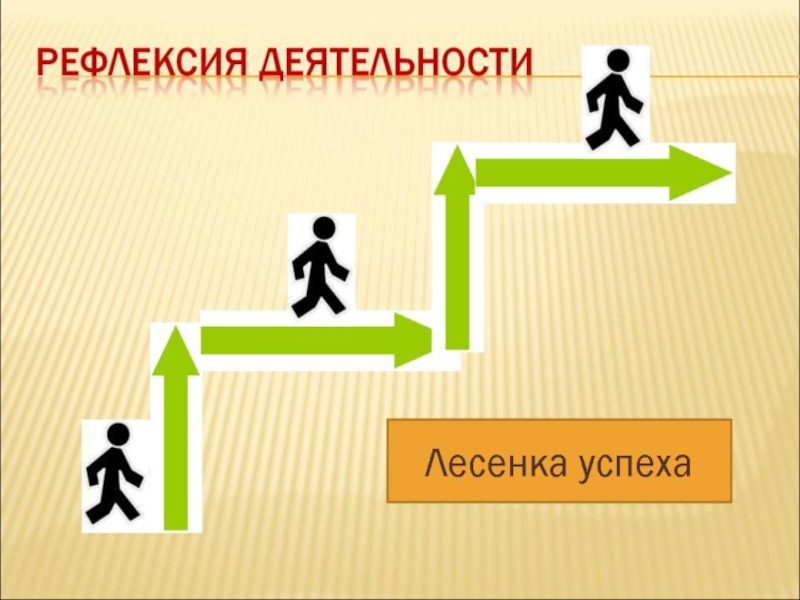 РЕФЛЕКСИЯ ДЕЯТЕЛЬНОСТИ

Лесенка успеха